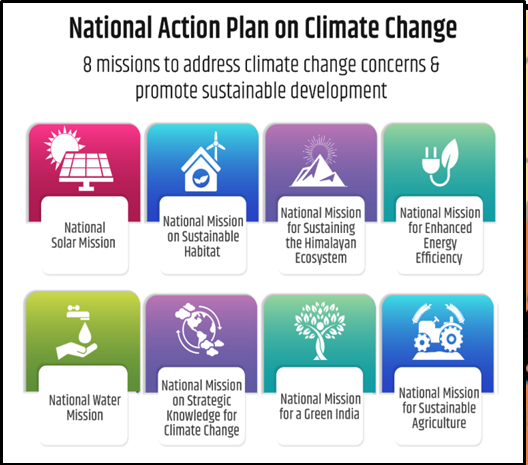 National Action Plan on Climate Change

8 missions to address climate change concerns & promote sustainable development

National Solar Mission

National Mission on Sustainable Habitat

National Mission for Sustaining the Himalayan Ecosystem

National Mission for Enhanced Energy Efficiency

National Water Mission

National Mission on Strategic Knowledge for Climate Change

National Mission for a Green India

National Mission for Sustainable Agriculture